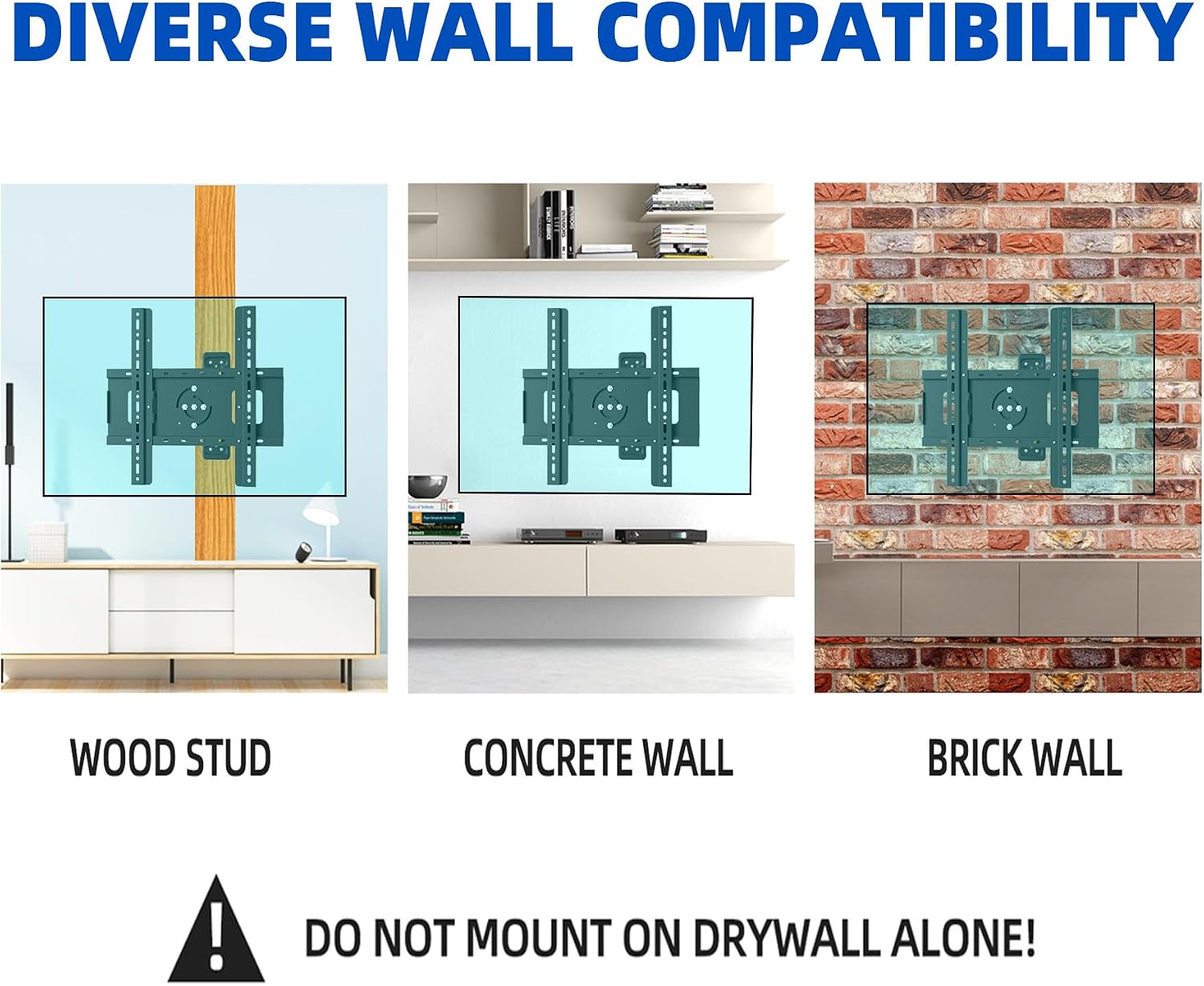 DIVERSE WALL COMPATIBILITY

WOOD STUD

CONCRETE WALL

BRICK WALL

DO NOT MOUNT ON DRYWALL ALONE!